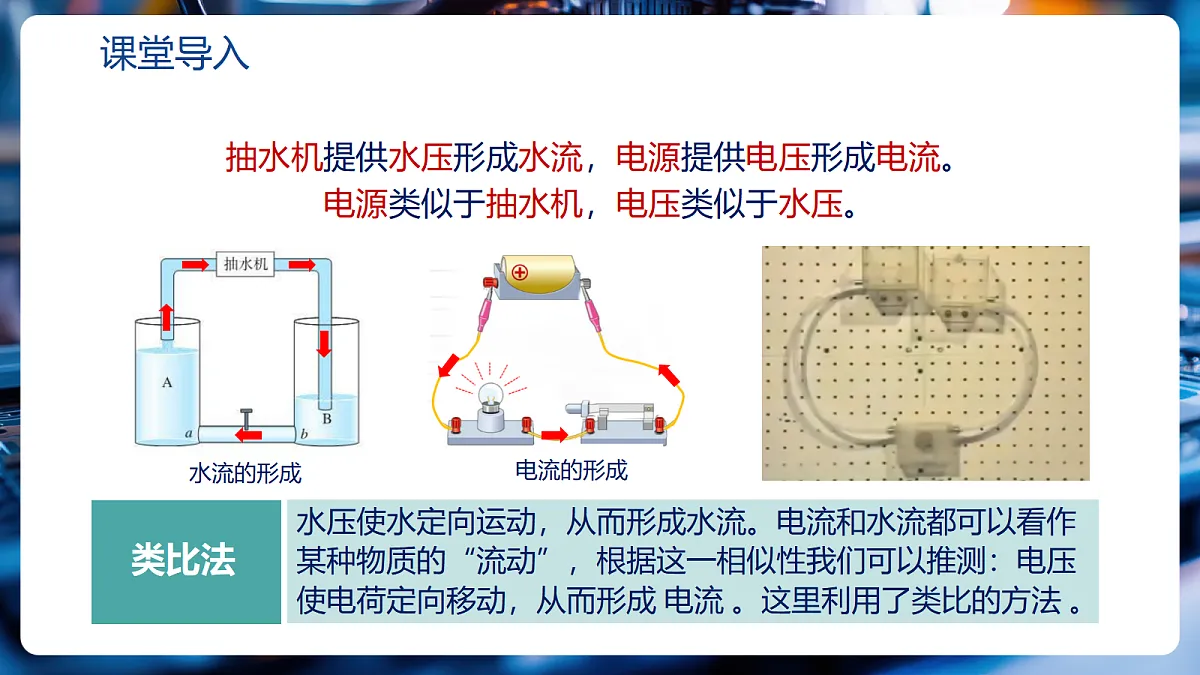 课堂导入

抽水机提供水压形成水流，电源提供电压形成电流。
电源类似于抽水机，电压类似于水压。

抽水机

A

B

a

b

水流的形成

电流的形成

类比法

水压使水定向运动，从而形成水流。电流和水流都可以看作某种物质的“流动”，根据这一相似性我们可以推测：电压使电荷定向移动，从而形成 电流 。这里利用了类比的方法 。